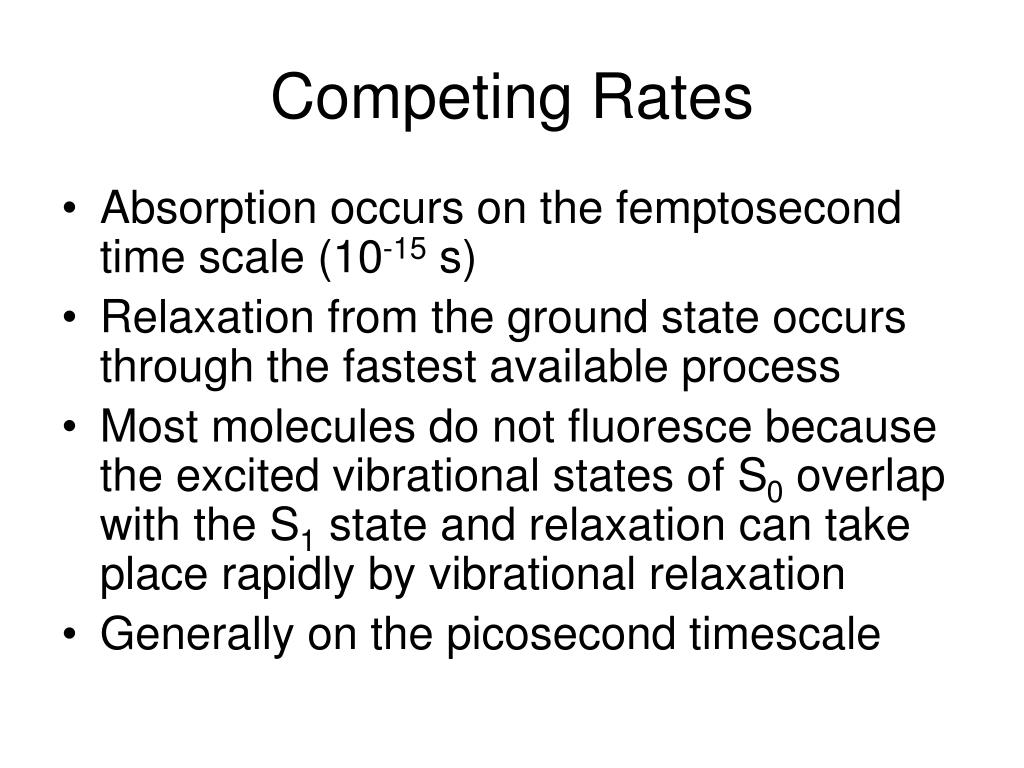 Competing Rates

• Absorption occurs on the femptosecond time scale ($10^{-15}$ s)
• Relaxation from the ground state occurs through the fastest available process
• Most molecules do not fluoresce because the excited vibrational states of $S_0$ overlap with the $S_1$ state and relaxation can take place rapidly by vibrational relaxation
• Generally on the picosecond timescale